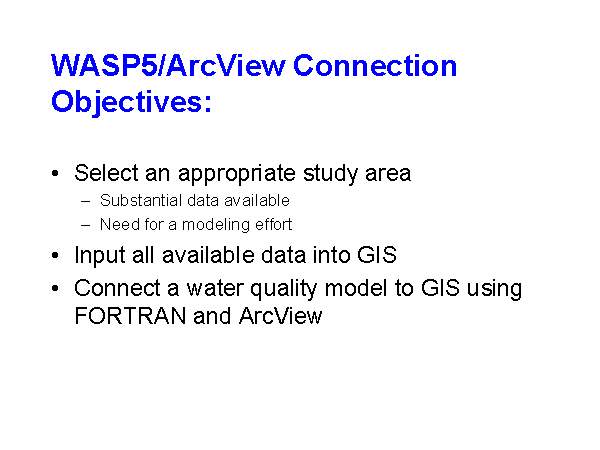 WASP5/ArcView Connection Objectives:

• Select an appropriate study area
  – Substantial data available
  – Need for a modeling effort
• Input all available data into GIS
• Connect a water quality model to GIS using FORTRAN and ArcView